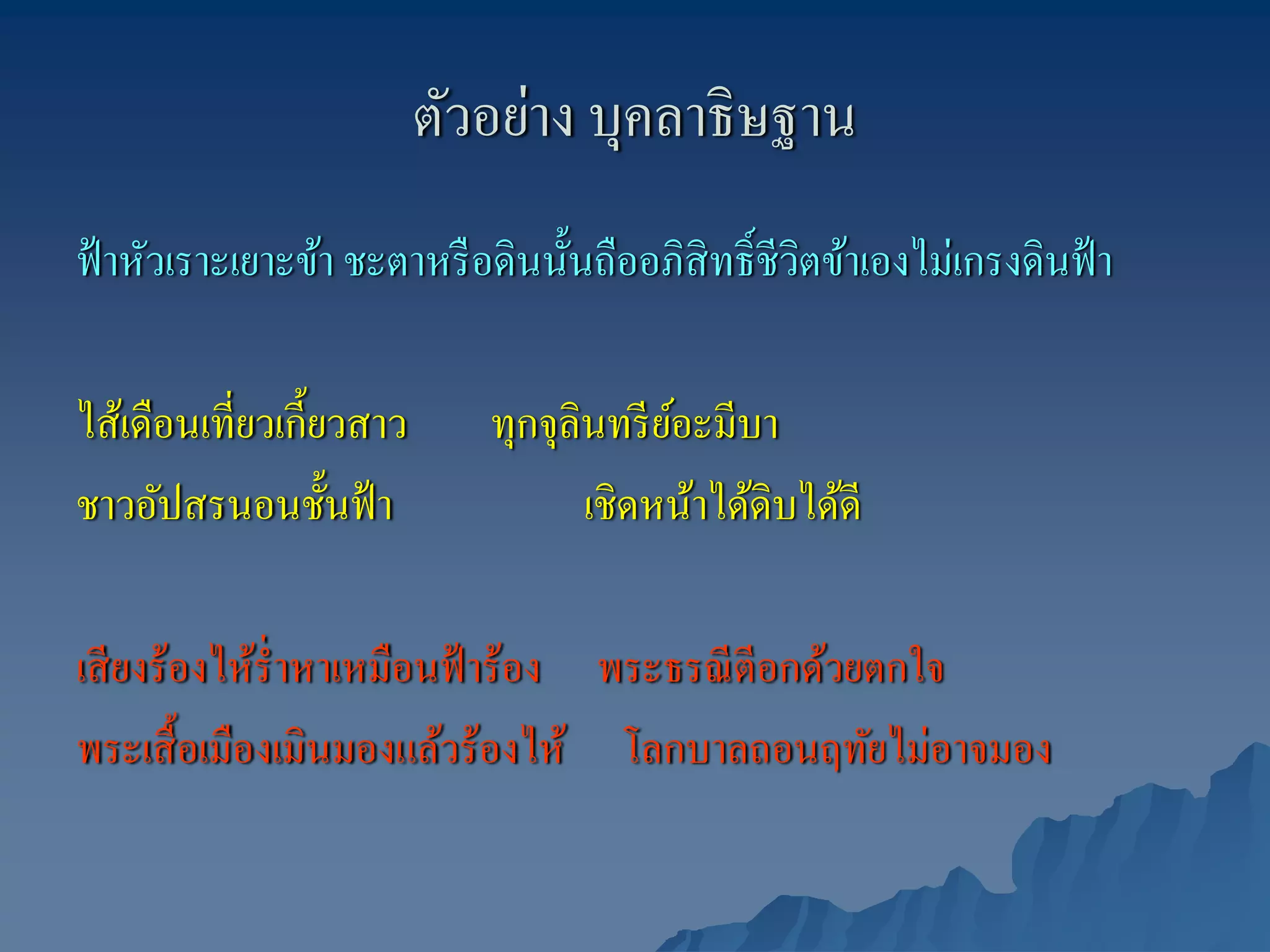 ตัวอย่าง บุคลาธิษฐาน

ฟ้าหัวเราะเยาะข้า ชะตาหรือดินนั้นถืออภิสิทธิ์ชีวิตข้าเองไม่เกรงดินฟ้า

ไส้เดือนเที่ยวเกี้ยวสาว ทุกจุลินทรีย์อะมีบา
ชาวอัปสรนอนชั้นฟ้า เชิดหน้าได้ดิบได้ดี

เสียงร้องไห้ร่ำหาเหมือนฟ้าร้อง พระธรณีตีอกด้วยตกใจ
พระเสื้อเมืองเมินมองแล้วร้องไห้ โลกบาลถอนฤทัยไม่อาจมอง